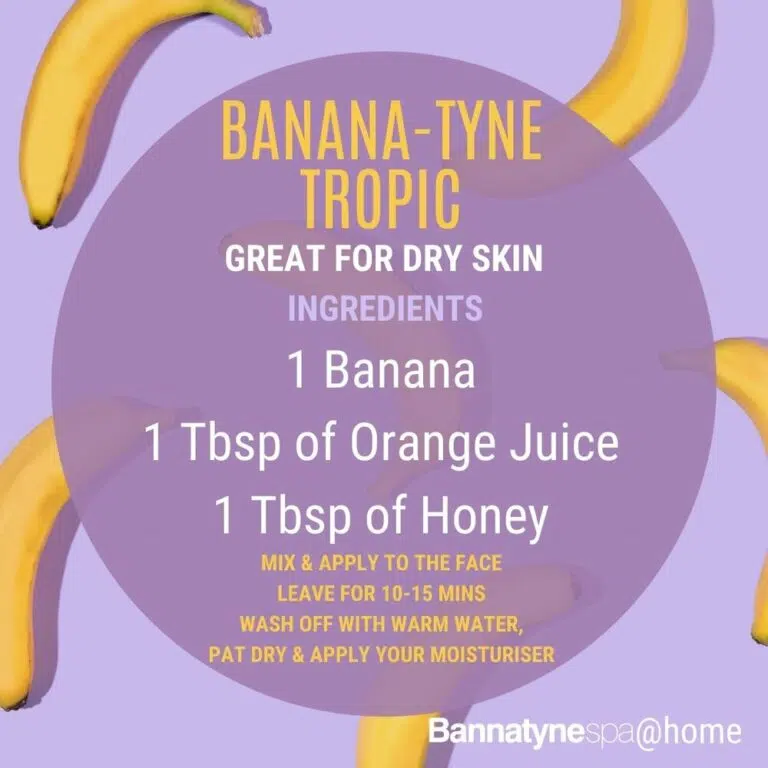 BANANA-TYNE TROPIC

GREAT FOR DRY SKIN

INGREDIENTS

1 Banana

1 Tbsp of Orange Juice

1 Tbsp of Honey

MIX & APPLY TO THE FACE
LEAVE FOR 10-15 MINS
WASH OFF WITH WARM WATER,
PAT DRY & APPLY YOUR MOISTURISER

Bannatynespa@home